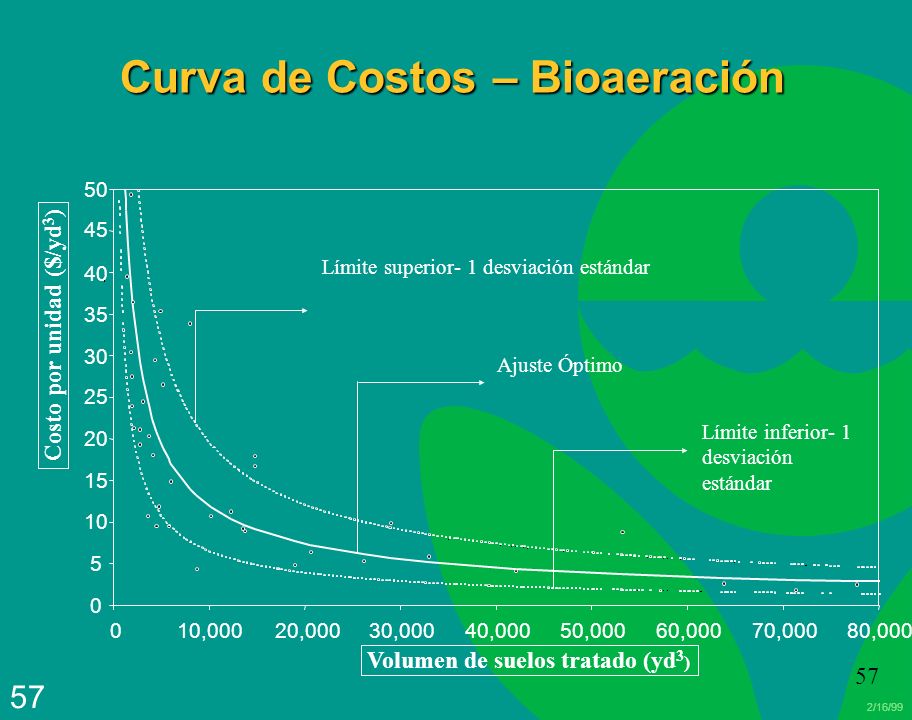 Curva de Costos – Bioaeración

Costo por unidad ($/yd$^3$)

50
45
40
35
30
25
20
15
10
5
0

Límite superior- 1 desviación estándar

Ajuste Óptimo

Límite inferior- 1 desviación estándar

0 10,000 20,000 30,000 40,000 50,000 60,000 70,000 80,000

Volumen de suelos tratado (yd$^3$)

57

57

2/16/99